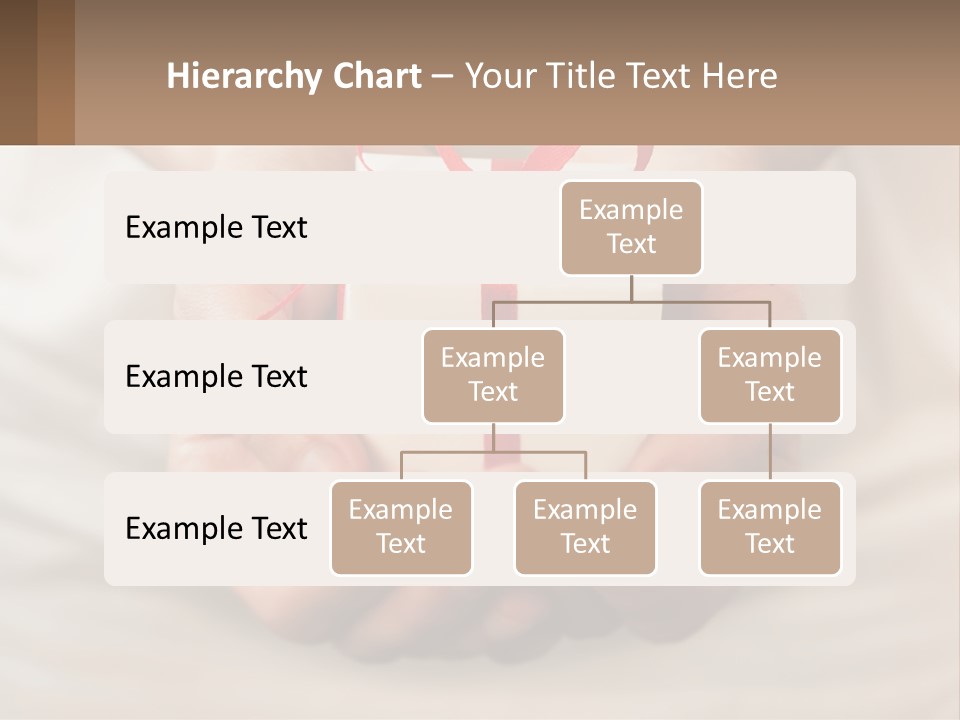 Hierarchy Chart – Your Title Text Here

Example Text

Example Text

Example Text

Example Text

Example Text

Example Text

Example Text

Example Text

Example Text